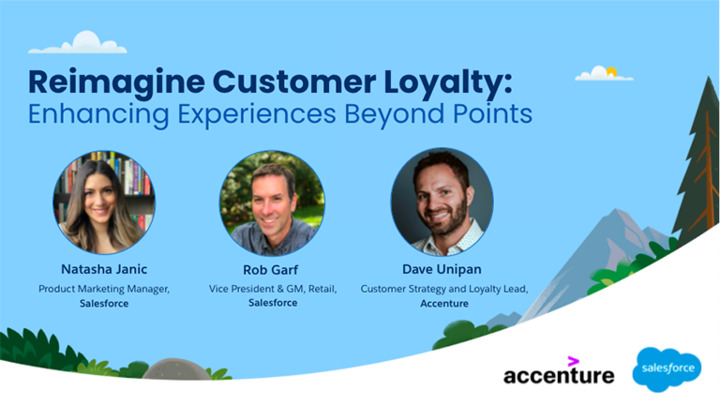 Reimagine Customer Loyalty:
Enhancing Experiences Beyond Points

Natasha Janic
Product Marketing Manager,
Salesforce

Rob Garf
Vice President & GM, Retail,
Salesforce

Dave Unipan
Customer Strategy and Loyalty Lead,
Accenture

accenture

salesforce